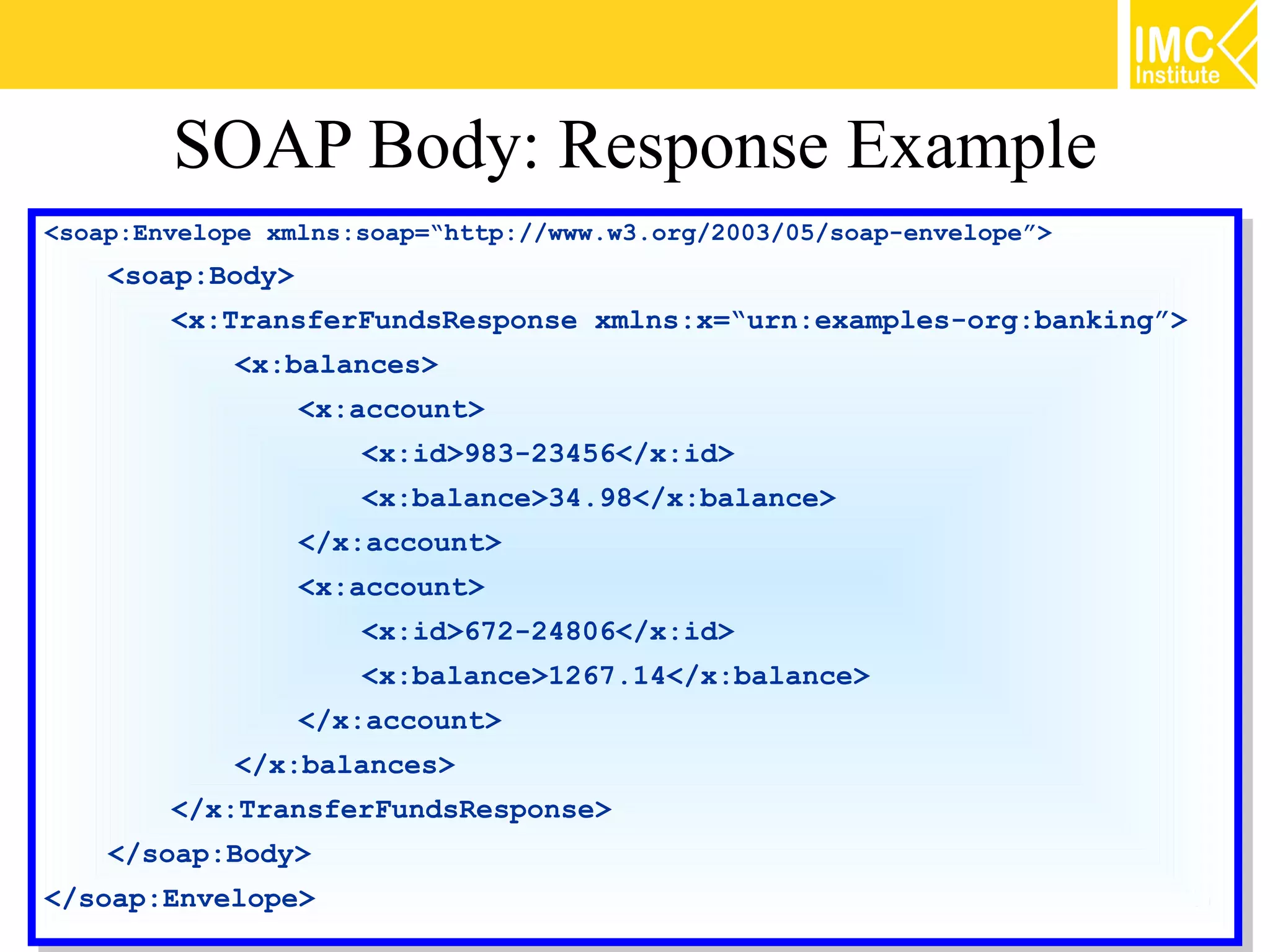 IMC Institute

SOAP Body: Response Example

<soap:Envelope xmlns:soap=“http://www.w3.org/2003/05/soap-envelope”>
<soap:Body>
<x:TransferFundsResponse xmlns:x=“urn:examples-org:banking”>
<x:balances>
<x:account>
<x:id>983-23456</x:id>
<x:balance>34.98</x:balance>
</x:account>
<x:account>
<x:id>672-24806</x:id>
<x:balance>1267.14</x:balance>
</x:account>
</x:balances>
</x:TransferFundsResponse>
</soap:Body>
</soap:Envelope>